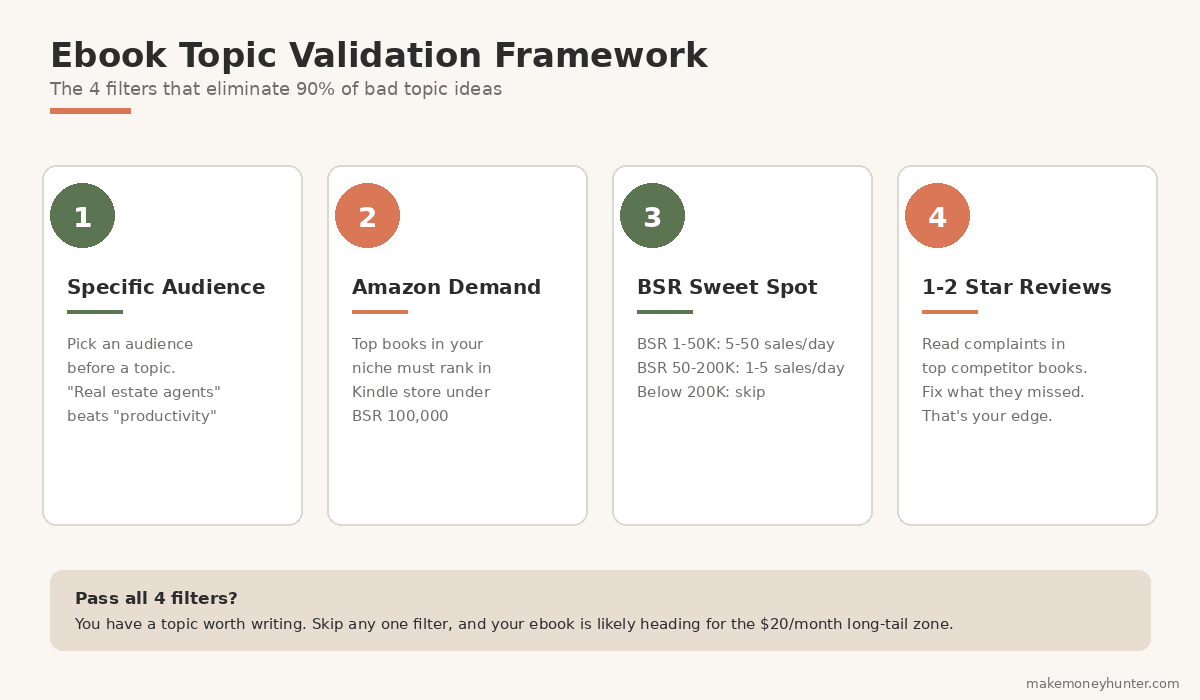 Ebook Topic Validation Framework
The 4 filters that eliminate 90% of bad topic ideas

1
Specific Audience
Pick an audience before a topic. "Real estate agents" beats "productivity"

2
Amazon Demand
Top books in your niche must rank in Kindle store under BSR 100,000

3
BSR Sweet Spot
BSR 1-50K: 5-50 sales/day
BSR 50-200K: 1-5 sales/day
Below 200K: skip

4
1-2 Star Reviews
Read complaints in top competitor books. Fix what they missed. That's your edge.

Pass all 4 filters?
You have a topic worth writing. Skip any one filter, and your ebook is likely heading for the \$20/month long-tail zone.

makemoneyhunter.com